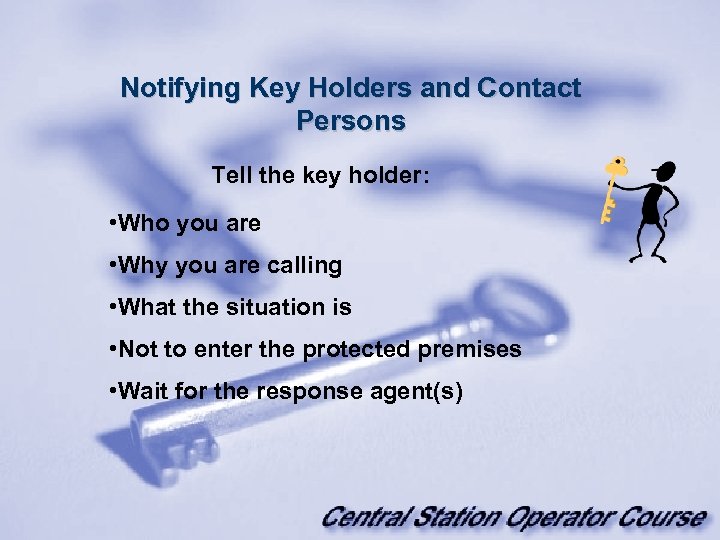 Notifying Key Holders and Contact Persons

Tell the key holder:

•Who you are

•Why you are calling

•What the situation is

•Not to enter the protected premises

•Wait for the response agent(s)

Central Station Operator Course